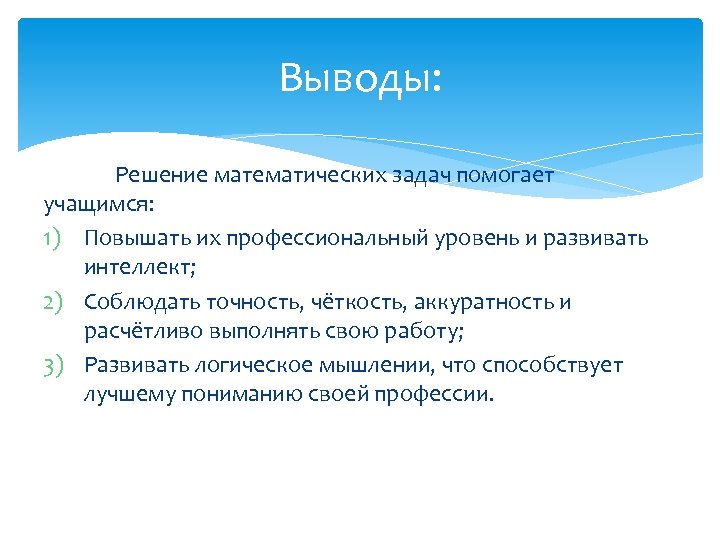 Выводы:

Решение математических задач помогает учащимся:

1) Повышать их профессиональный уровень и развивать интеллект;
2) Соблюдать точность, чёткость, аккуратность и расчётливо выполнять свою работу;
3) Развивать логическое мышлении, что способствует лучшему пониманию своей профессии.